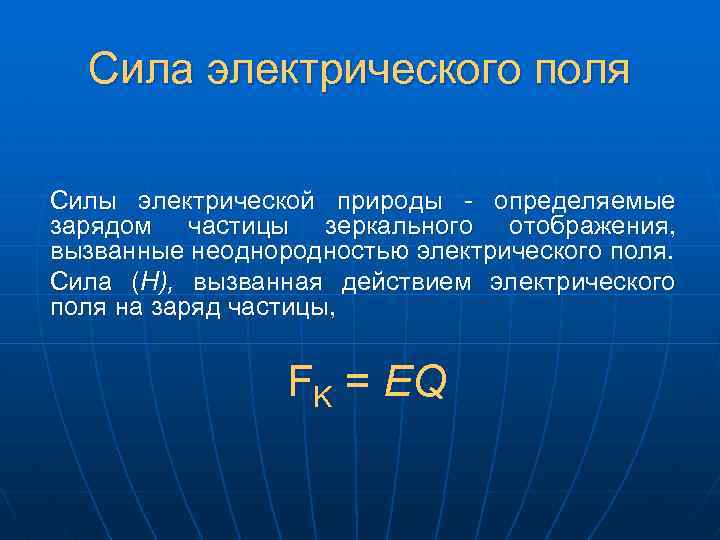 Сила электрического поля

Силы электрической природы - определяемые зарядом частицы зеркального отображения, вызванные неоднородностью электрического поля.

Сила (Н), вызванная действием электрического поля на заряд частицы,

$F_K = EQ$